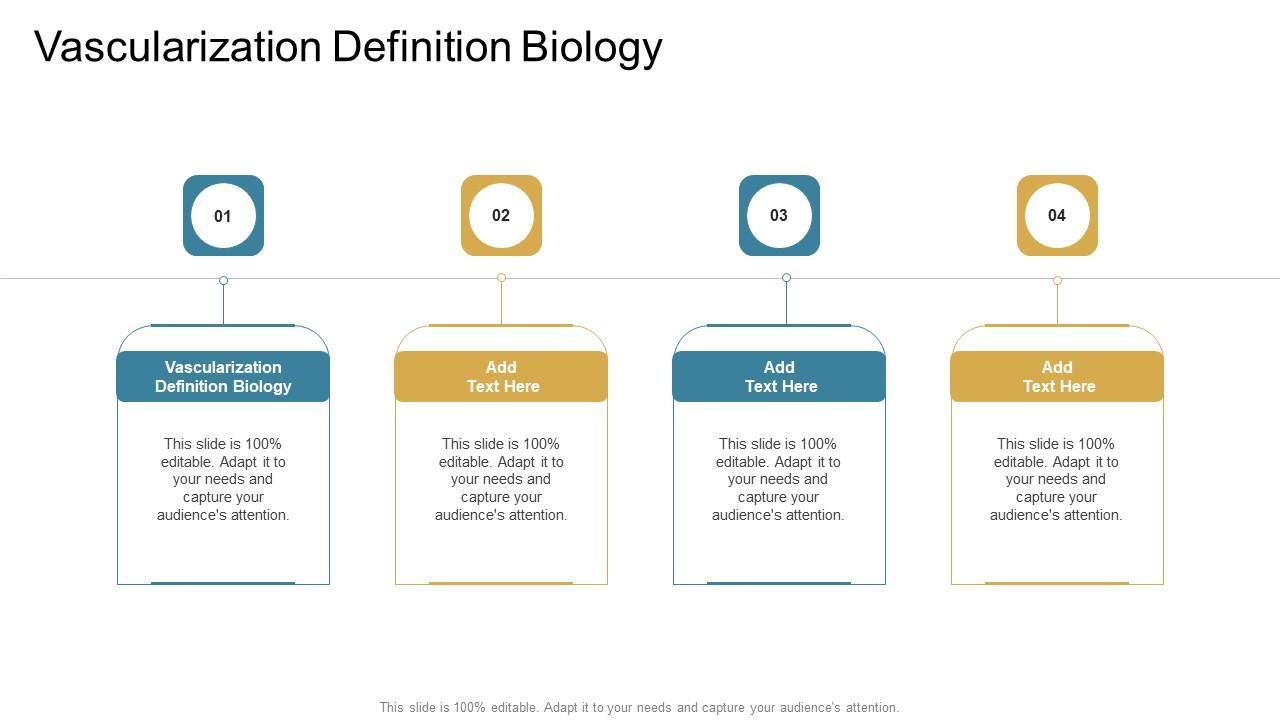 Vascularization Definition Biology

01

Vascularization Definition Biology

This slide is 100% editable. Adapt it to your needs and capture your audience's attention.

02

Add Text Here

This slide is 100% editable. Adapt it to your needs and capture your audience's attention.

03

Add Text Here

This slide is 100% editable. Adapt it to your needs and capture your audience's attention.

04

Add Text Here

This slide is 100% editable. Adapt it to your needs and capture your audience's attention.

This slide is 100% editable. Adapt it to your needs and capture your audience's attention.